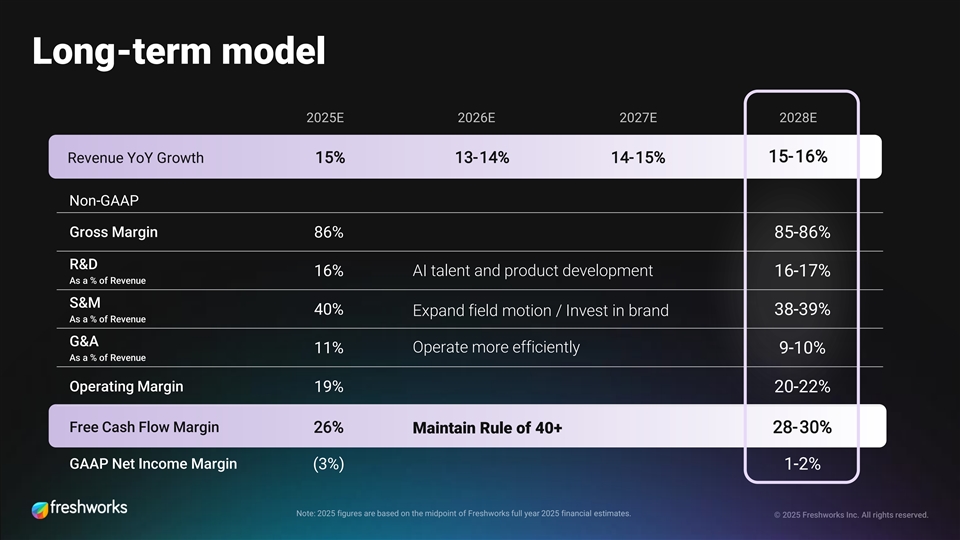 Long-term model

| | 2025E | 2026E | 2027E | 2028E |
|---|---|---|---|---|
| Revenue YoY Growth | 15% | 13-14% | 14-15% | 15-16% |
| Non-GAAP | | | | |
| Gross Margin | 86% | | | 85-86% |
| R&D As a % of Revenue | 16% | AI talent and product development | | 16-17% |
| S&M As a % of Revenue | 40% | Expand field motion / Invest in brand | | 38-39% |
| G&A As a % of Revenue | 11% | Operate more efficiently | | 9-10% |
| Operating Margin | 19% | | | 20-22% |
| Free Cash Flow Margin | 26% | Maintain Rule of 40+ | | 28-30% |
| GAAP Net Income Margin | (3%) | | | 1-2% |

freshworks

Note: 2025 figures are based on the midpoint of Freshworks full year 2025 financial estimates.

© 2025 Freshworks Inc. All rights reserved.